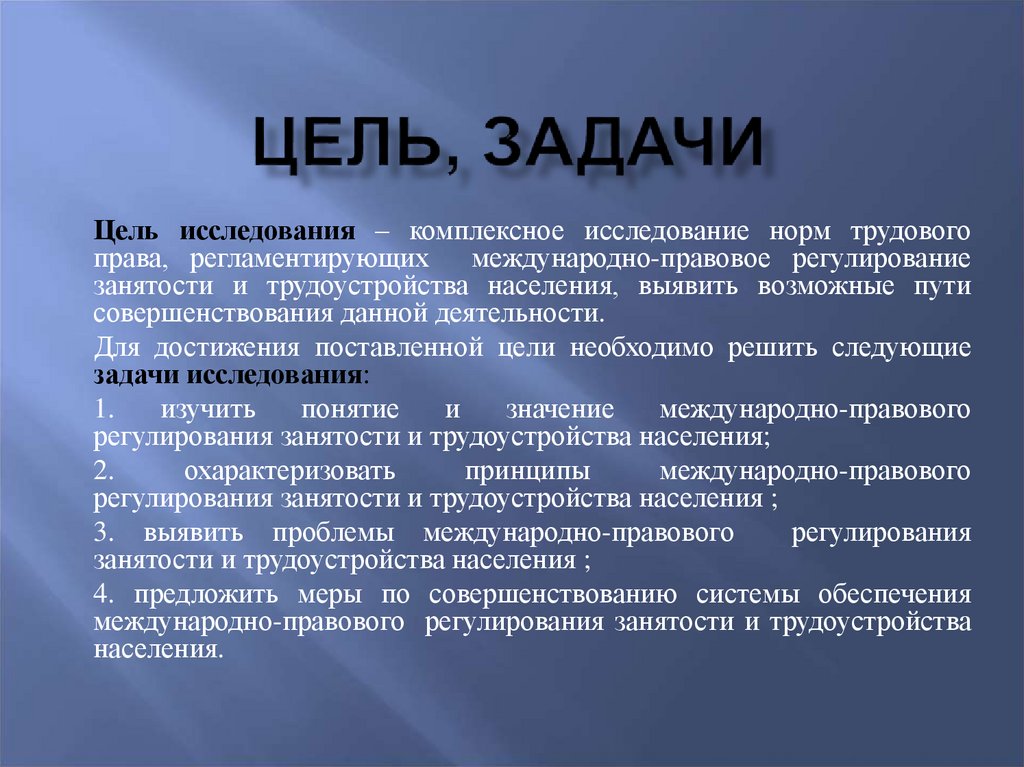 ЦЕЛЬ, ЗАДАЧИ

Цель исследования – комплексное исследование норм трудового права, регламентирующих международно-правовое регулирование занятости и трудоустройства населения, выявить возможные пути совершенствования данной деятельности.

Для достижения поставленной цели необходимо решить следующие задачи исследования:

1. изучить понятие и значение международно-правового регулирования занятости и трудоустройства населения;

2. охарактеризовать принципы международно-правового регулирования занятости и трудоустройства населения ;

3. выявить проблемы международно-правового регулирования занятости и трудоустройства населения ;

4. предложить меры по совершенствованию системы обеспечения международно-правового регулирования занятости и трудоустройства населения.